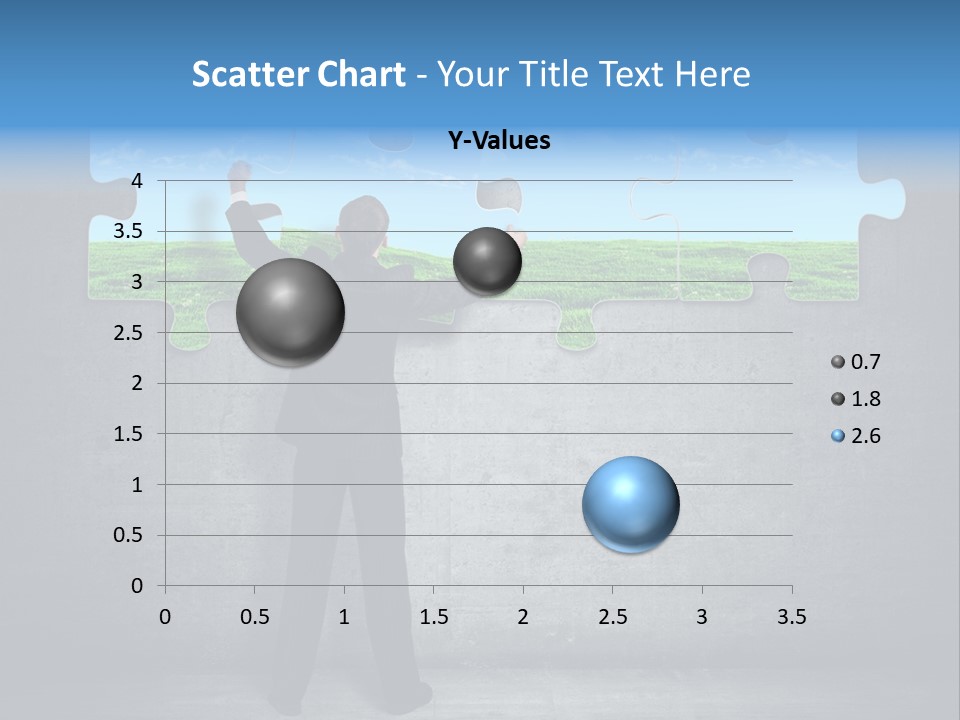 Scatter Chart - Your Title Text Here

Y-Values

4
3.5
3
2.5
2
1.5
1
0.5
0

0 0.5 1 1.5 2 2.5 3 3.5

0.7
1.8
2.6